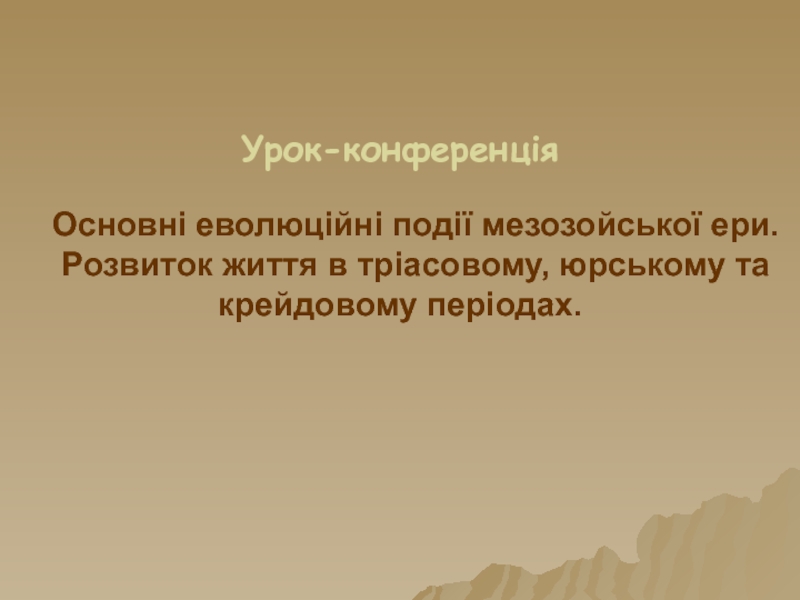 Урок-конференція

Основні еволюційні події мезозойської ери. Розвиток життя в тріасовому, юрському та крейдовому періодах.